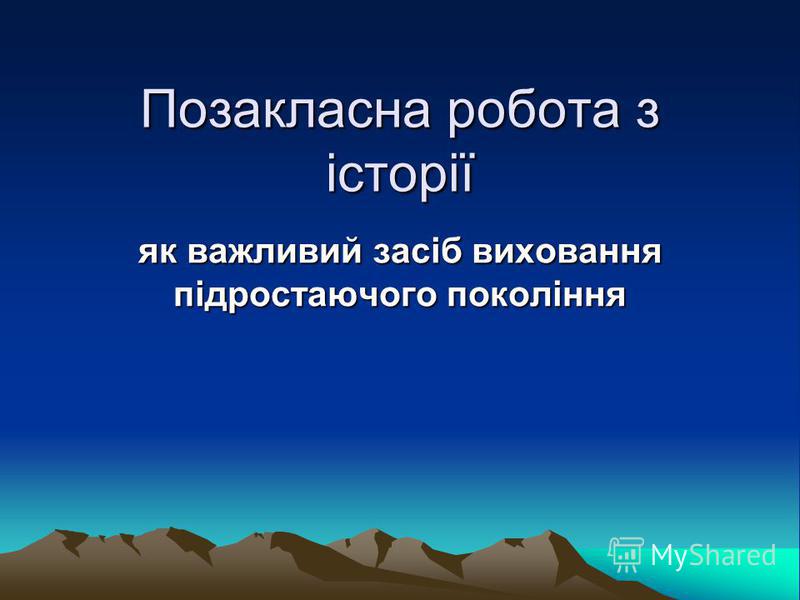 Позакласна робота з історії

як важливий засіб виховання підростаючого покоління

MyShared